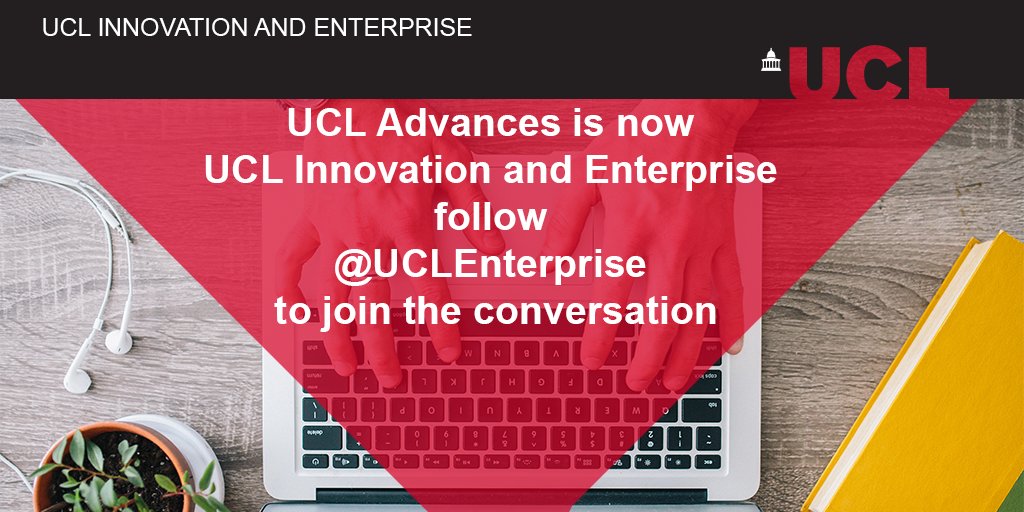 UCL INNOVATION AND ENTERPRISE

UCL

UCL Advances is now UCL Innovation and Enterprise follow @UCLEnterprise to join the conversation